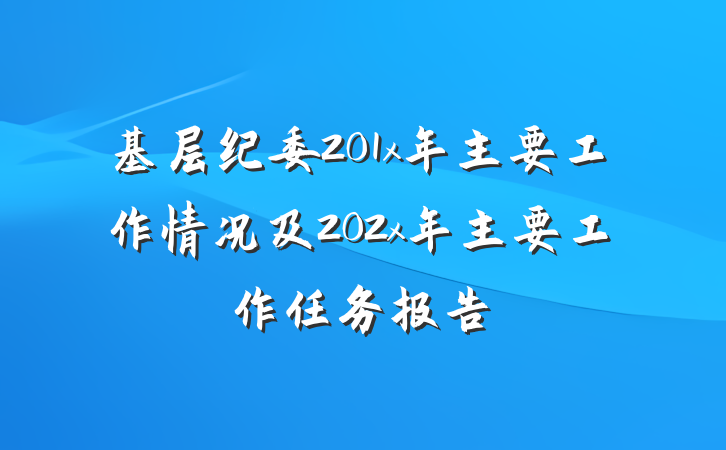 基层纪委201x年主要工作情况及202x年主要工作任务报告